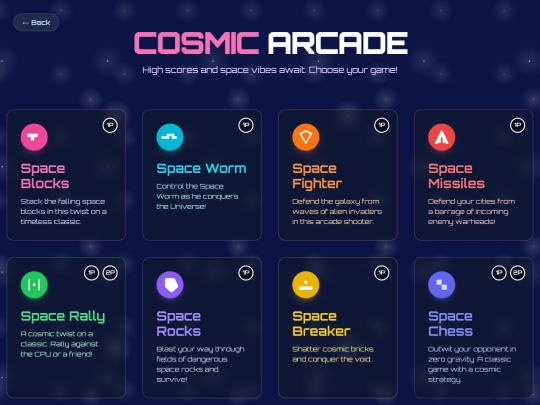 ← Back

COSMIC ARCADE

High scores and space vibes await. Choose your game!

1P

Space Blocks

Stack the falling space blocks in this twist on a timeless classic.

1P

Space Worm

Control the Space Worm as he conquers the Universe!

1P

Space Fighter

Defend the galaxy from waves of alien invaders in this arcade shooter.

1P

Space Missiles

Defend your cities from a barrage of incoming enemy warheads!

1P 2P

Space Rally

A cosmic twist on a classic. Rally against the CPU or a friend!

1P

Space Rocks

Blast your way through fields of dangerous space rocks and survive!

1P

Space Breaker

Shatter cosmic bricks and conquer the void.

1P 2P

Space Chess

Outwit your opponent in zero gravity. A classic game with a cosmic strategy.